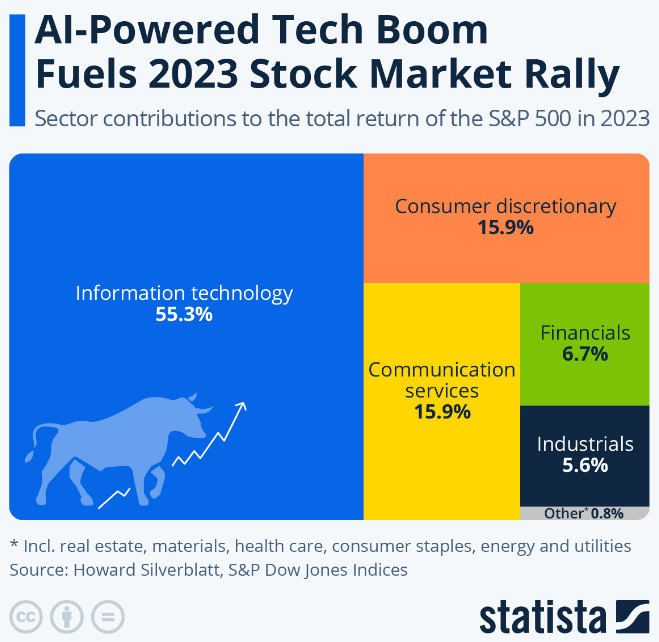 AI-Powered Tech Boom Fuels 2023 Stock Market Rally

Sector contributions to the total return of the S&P 500 in 2023

Information technology
55.3%

Consumer discretionary
15.9%

Communication services
15.9%

Financials
6.7%

Industrials
5.6%

Other* 0.8%

* Incl. real estate, materials, health care, consumer staples, energy and utilities
Source: Howard Silverblatt, S&P Dow Jones Indices

statista